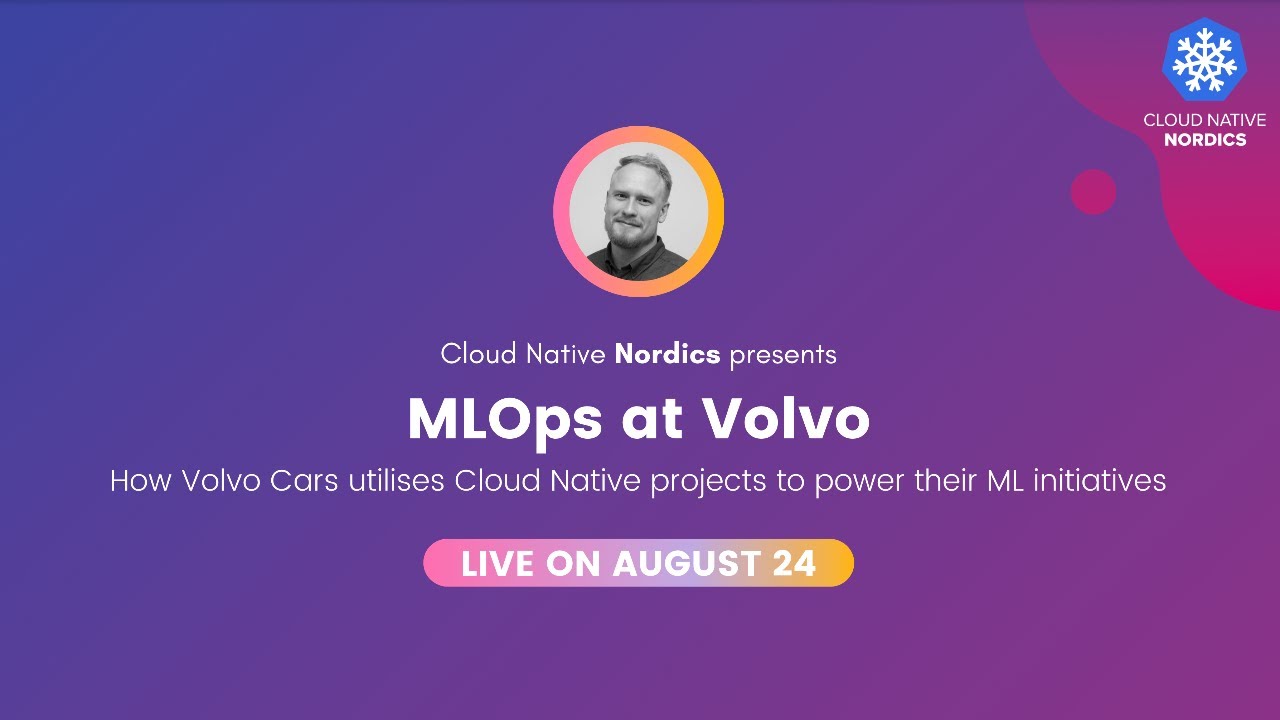 CLOUD NATIVE
NORDICS

Cloud Native Nordics presents

MLOps at Volvo

How Volvo Cars utilises Cloud Native projects to power their ML initiatives

LIVE ON AUGUST 24